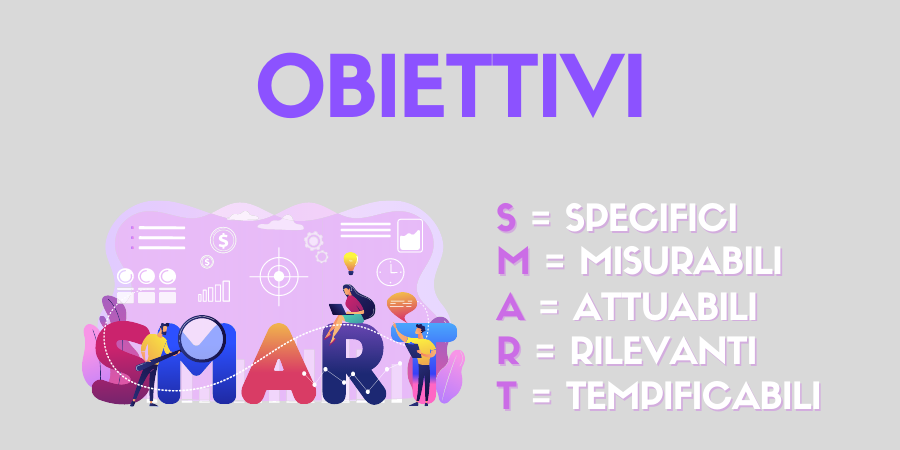 OBIETTIVI

SMART

S = SPECIFICI
M = MISURABILI
A = ATTUABILI
R = RILEVANTI
T = TEMPIFICABILI